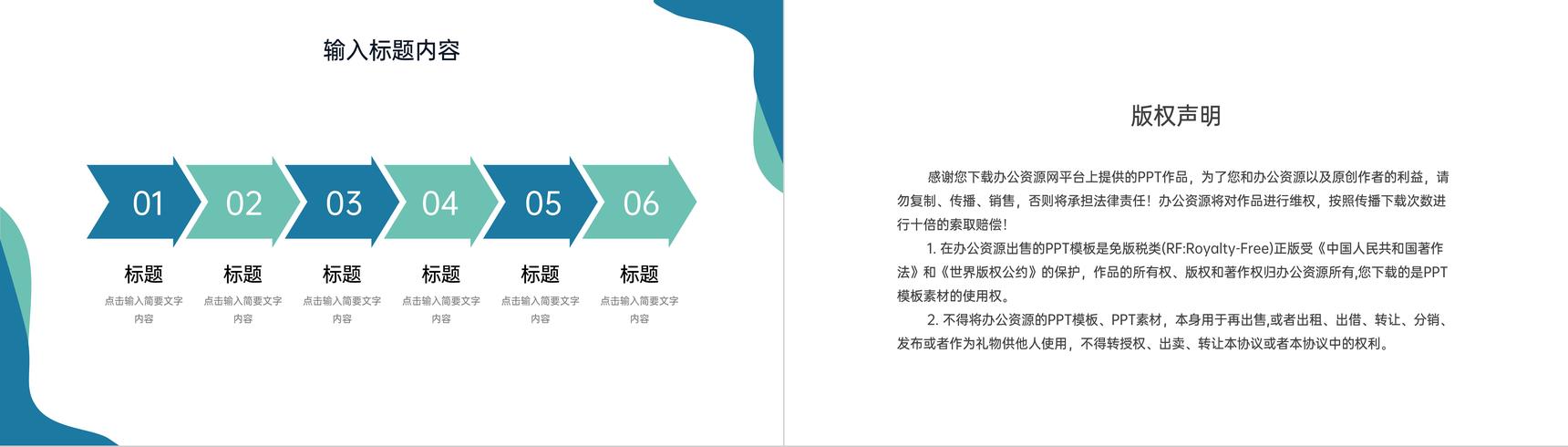 输入标题内容

01

02

03

04

05

06

标题
点击输入简要文字内容

标题
点击输入简要文字内容

标题
点击输入简要文字内容

标题
点击输入简要文字内容

标题
点击输入简要文字内容

标题
点击输入简要文字内容

版权声明

感谢您下载办公资源网平台上提供的PPT作品，为了您和办公资源以及原创作者的利益，请勿复制、传播、销售，否则将承担法律责任！办公资源将对作品进行维权，按照传播下载次数进行十倍的索取赔偿！

1. 在办公资源出售的PPT模板是免版税类(RF:Royalty-Free)正版受《中国人民共和国著作法》和《世界版权公约》的保护，作品的所有权、版权和著作权归办公资源所有,您下载的是PPT模板素材的使用权。

2. 不得将办公资源的PPT模板、PPT素材，本身用于再出售,或者出租、出借、转让、分销、发布或者作为礼物供他人使用，不得转授权、出卖、转让本协议或者本协议中的权利。